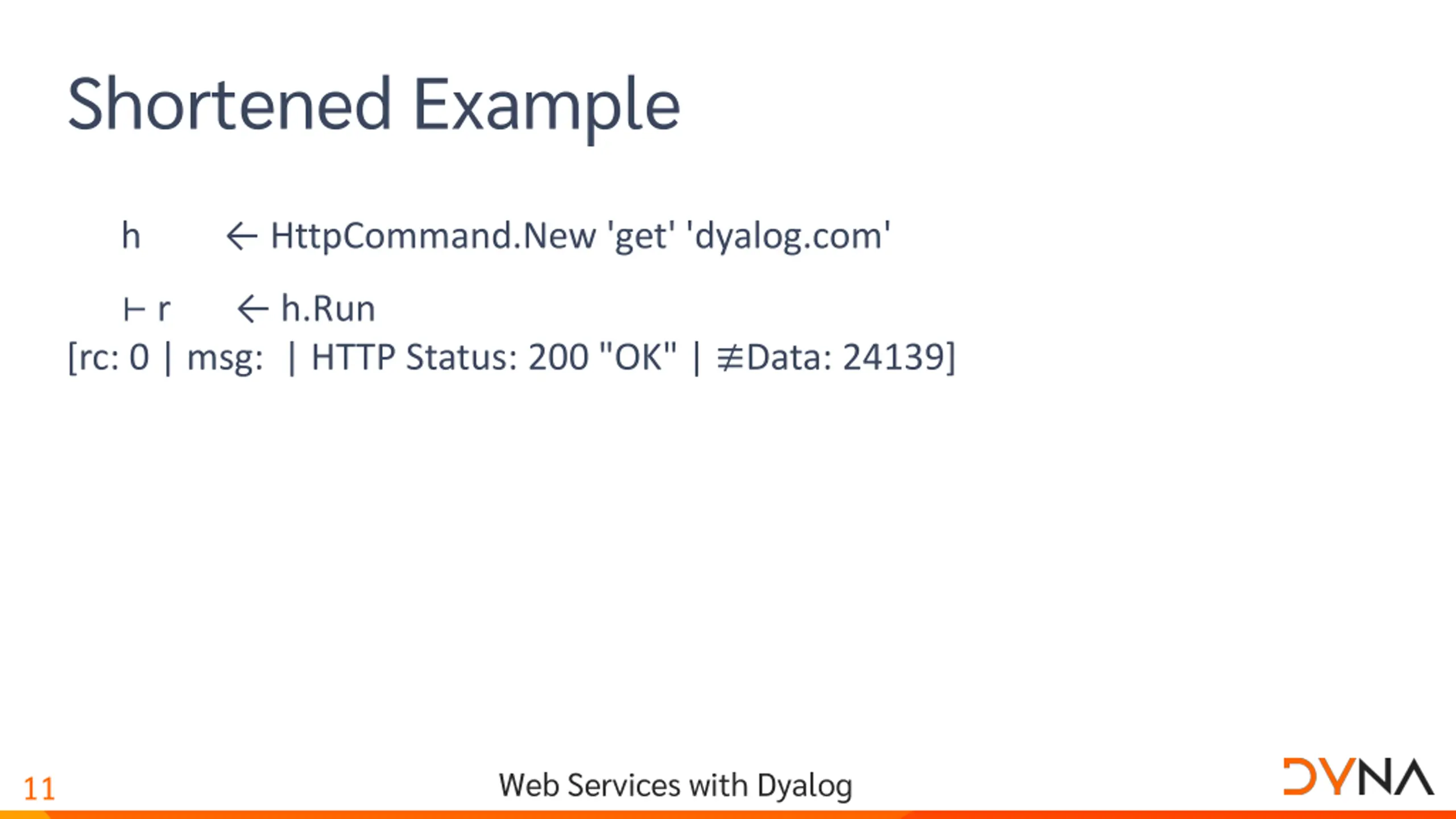 Shortened Example

h ← HttpCommand.New 'get' 'dyalog.com'

⊢ r ← h.Run
[rc: 0 | msg: | HTTP Status: 200 "OK" | ≢Data: 24139]

11

Web Services with Dyalog

DYNA